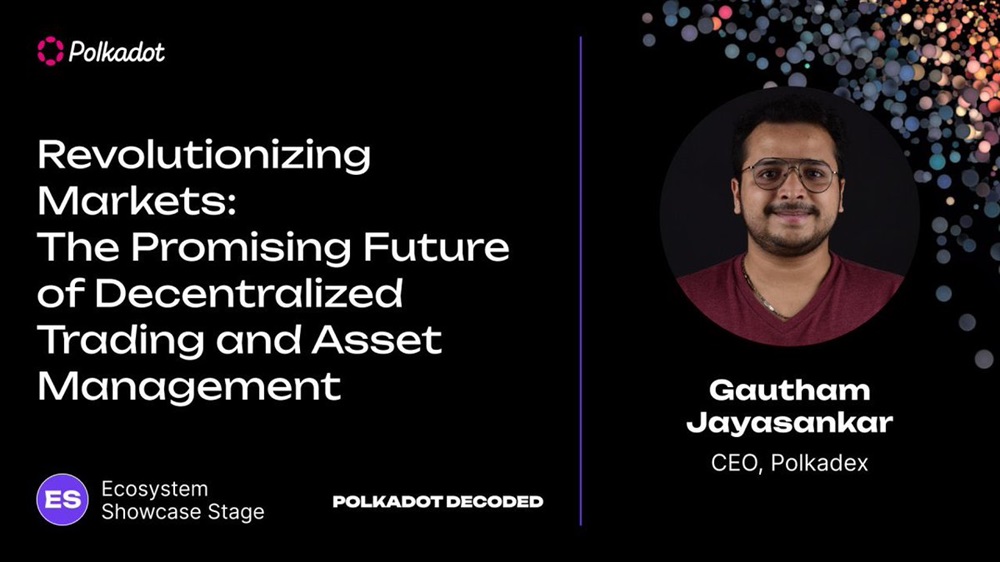 Polkadot

Revolutionizing Markets: The Promising Future of Decentralized Trading and Asset Management

ES Ecosystem Showcase Stage

POLKADOT DECODED

Gautham Jayasankar
CEO, Polkadex